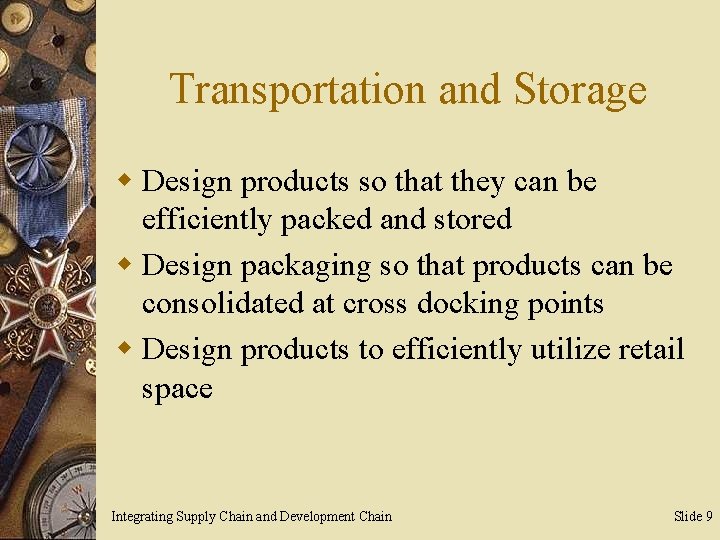 Transportation and Storage

Design products so that they can be efficiently packed and stored

Design packaging so that products can be consolidated at cross docking points

Design products to efficiently utilize retail space

Integrating Supply Chain and Development Chain

Slide 9